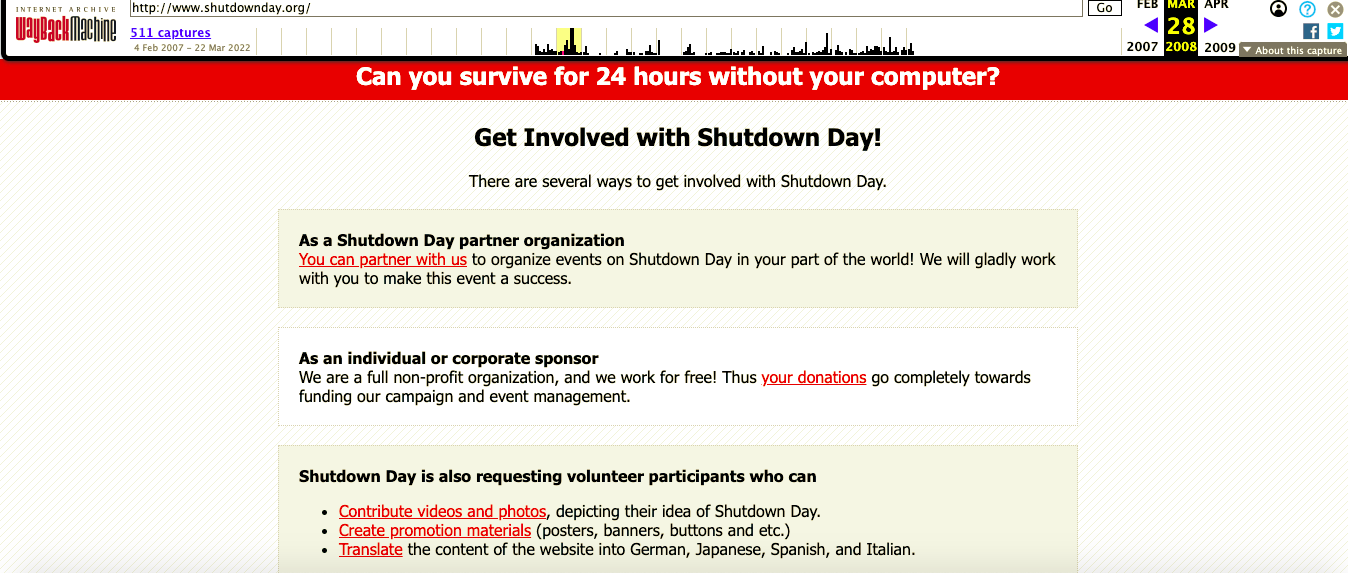 INTERNET ARCHIVE
WayBackMachine
http://www.shutdownday.org/
Go
511 captures
4 Feb 2007 – 22 Mar 2022
FEB MAR APR
28
2007 2008 2009
About this capture

Can you survive for 24 hours without your computer?

Get Involved with Shutdown Day!

There are several ways to get involved with Shutdown Day.

As a Shutdown Day partner organization
You can partner with us to organize events on Shutdown Day in your part of the world! We will gladly work with you to make this event a success.

As an individual or corporate sponsor
We are a full non-profit organization, and we work for free! Thus your donations go completely towards funding our campaign and event management.

Shutdown Day is also requesting volunteer participants who can

- Contribute videos and photos, depicting their idea of Shutdown Day.
- Create promotion materials (posters, banners, buttons and etc.)
- Translate the content of the website into German, Japanese, Spanish, and Italian.